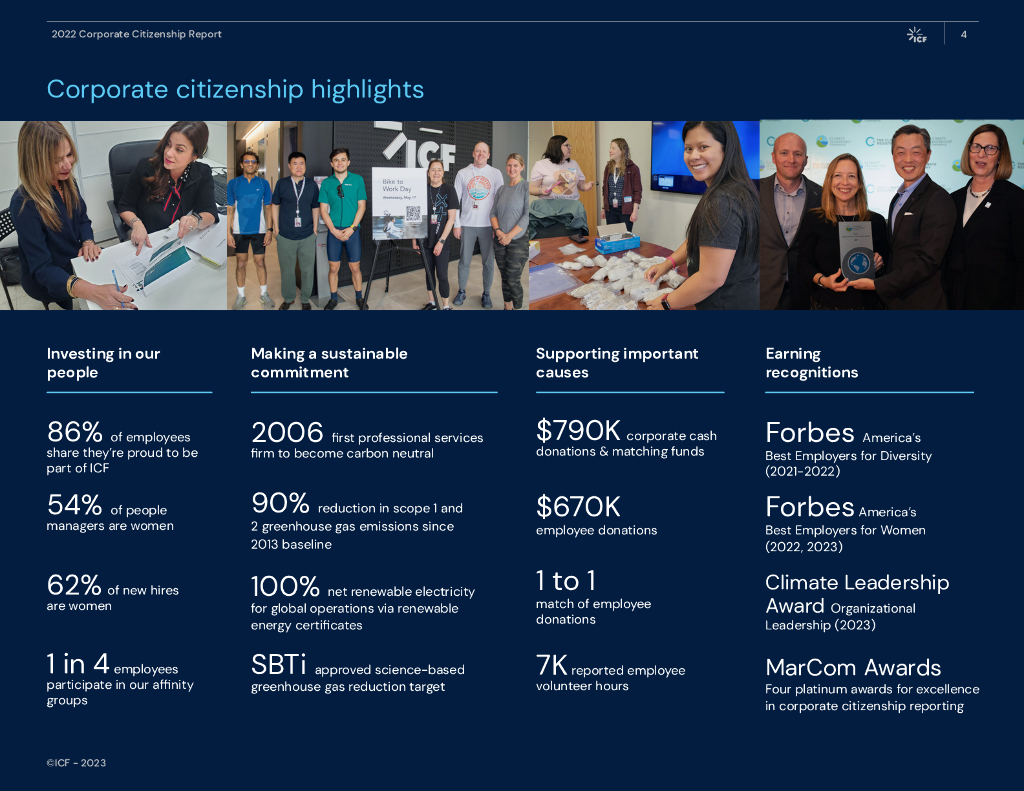 2022 Corporate Citizenship Report

ICF

4

Corporate citizenship highlights

ICF

Bike to Work Day

Investing in our people

86% of employees share they're proud to be part of ICF

54% of people managers are women

62% of new hires are women

1 in 4 employees participate in our affinity groups

Making a sustainable commitment

2006 first professional services firm to become carbon neutral

90% reduction in scope 1 and 2 greenhouse gas emissions since 2013 baseline

100% net renewable electricity for global operations via renewable energy certificates

SBTi approved science-based greenhouse gas reduction target

Supporting important causes

$790K corporate cash donations & matching funds

$670K employee donations

1 to 1 match of employee donations

7K reported employee volunteer hours

Earning recognitions

Forbes America's Best Employers for Diversity (2021-2022)

Forbes America's Best Employers for Women (2022, 2023)

Climate Leadership Award Organizational Leadership (2023)

MarCom Awards Four platinum awards for excellence in corporate citizenship reporting

©ICF - 2023